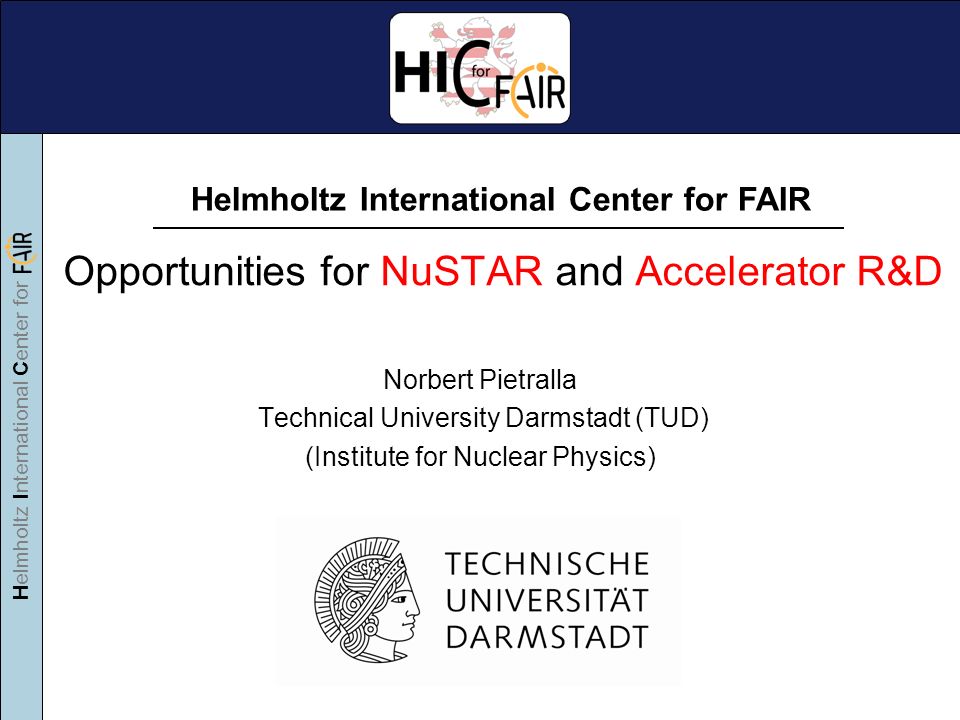 HIC for FAIR

Helmholtz International Center for FAIR

Helmholtz International Center for FAIR

Opportunities for NuSTAR and Accelerator R&D

Norbert Pietralla
Technical University Darmstadt (TUD)
(Institute for Nuclear Physics)

TECHNISCHE
UNIVERSITÄT
DARMSTADT